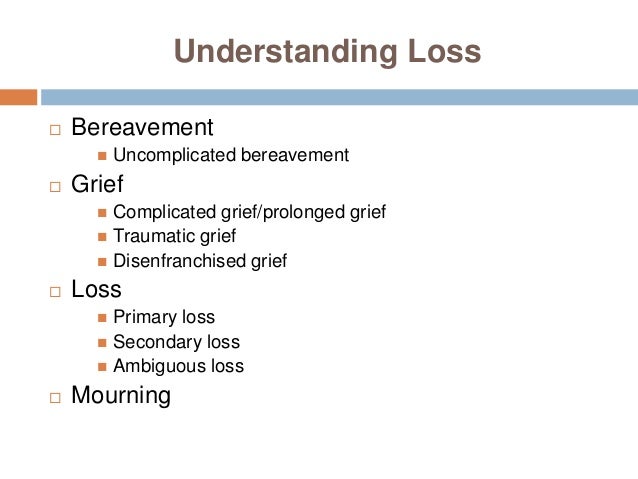 Understanding Loss

- Bereavement
  - Uncomplicated bereavement
- Grief
  - Complicated grief/prolonged grief
  - Traumatic grief
  - Disenfranchised grief
- Loss
  - Primary loss
  - Secondary loss
  - Ambiguous loss
- Mourning